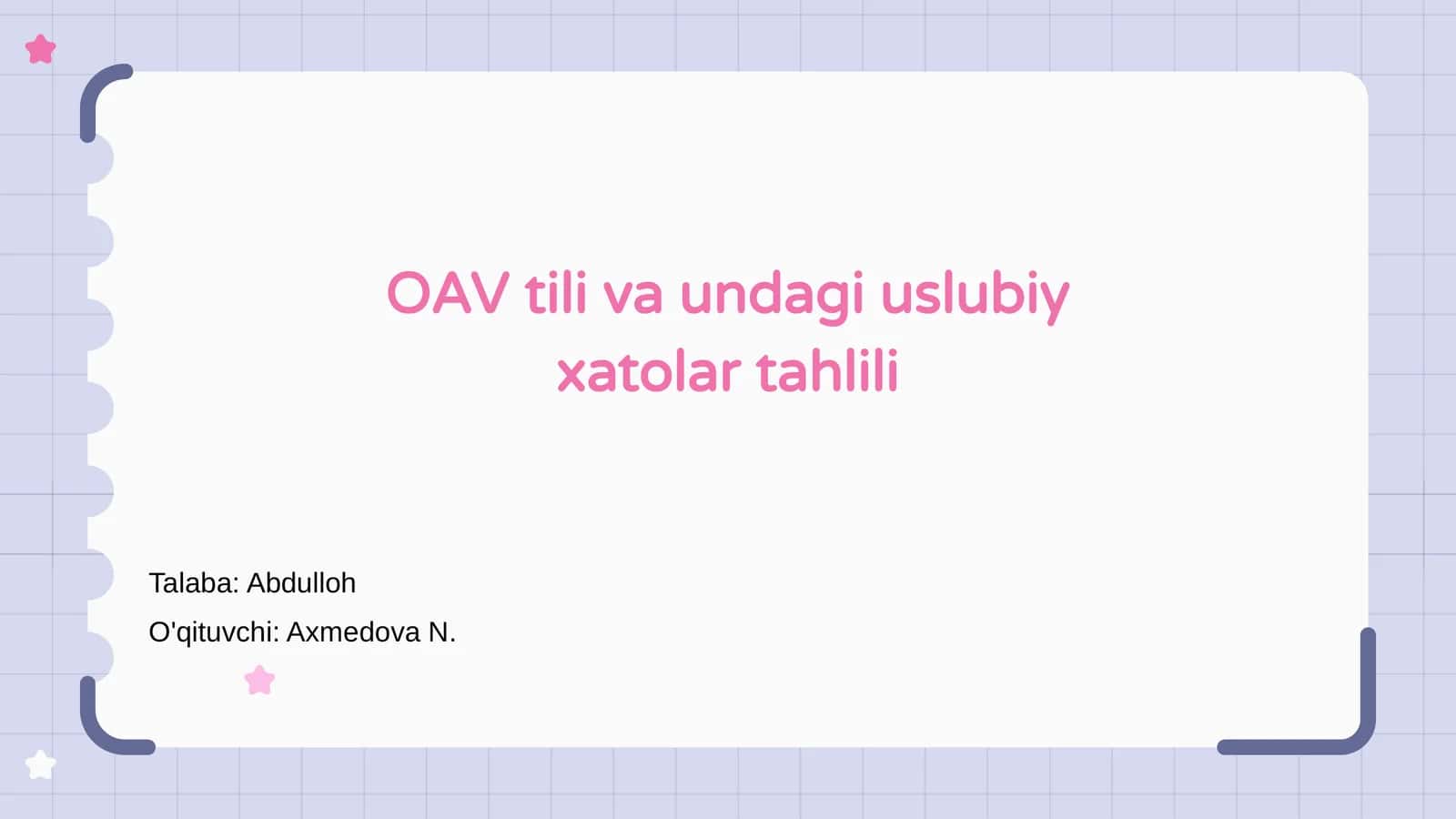 OAV tili va undagi uslubiy xatolar tahlili

Talaba: Abdulloh

O'qituvchi: Axmedova N.